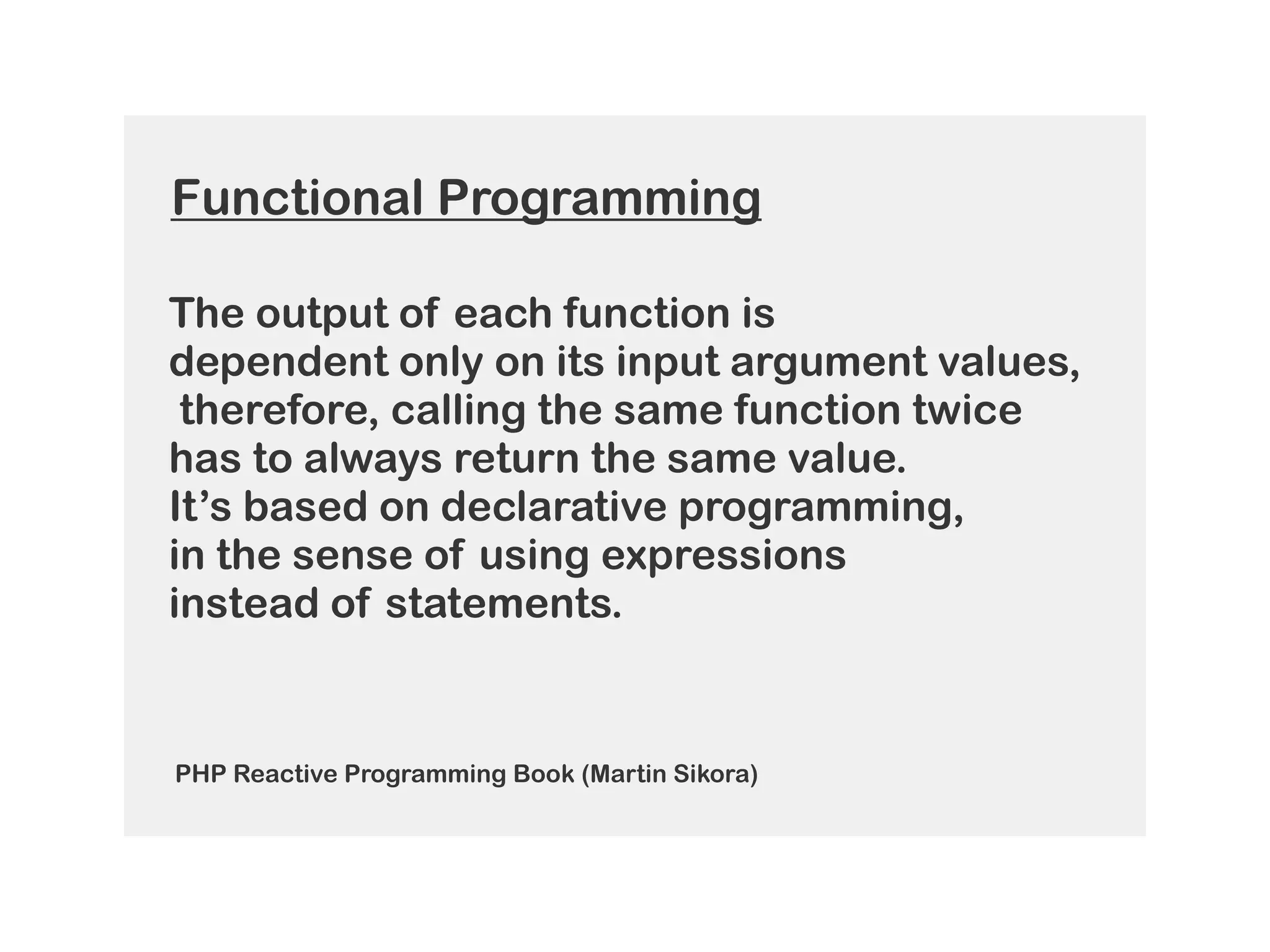 Functional Programming

The output of each function is dependent only on its input argument values, therefore, calling the same function twice has to always return the same value.
It’s based on declarative programming, in the sense of using expressions instead of statements.

PHP Reactive Programming Book (Martin Sikora)